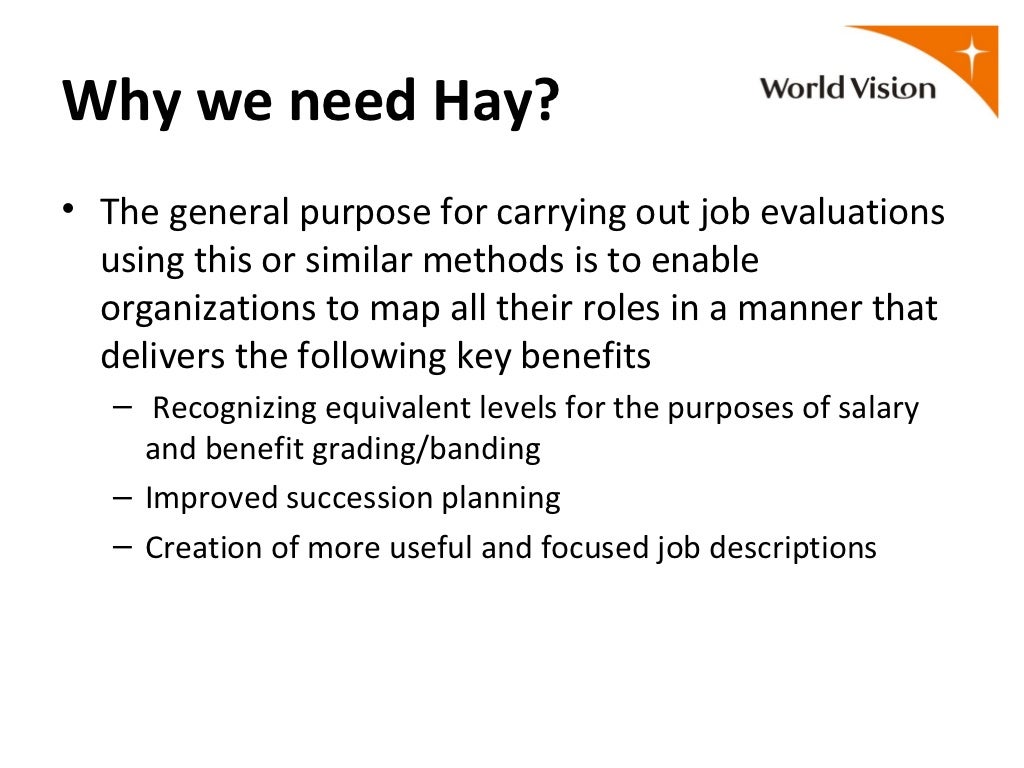 Why we need Hay?

World Vision

• The general purpose for carrying out job evaluations using this or similar methods is to enable organizations to map all their roles in a manner that delivers the following key benefits
– Recognizing equivalent levels for the purposes of salary and benefit grading/banding
– Improved succession planning
– Creation of more useful and focused job descriptions